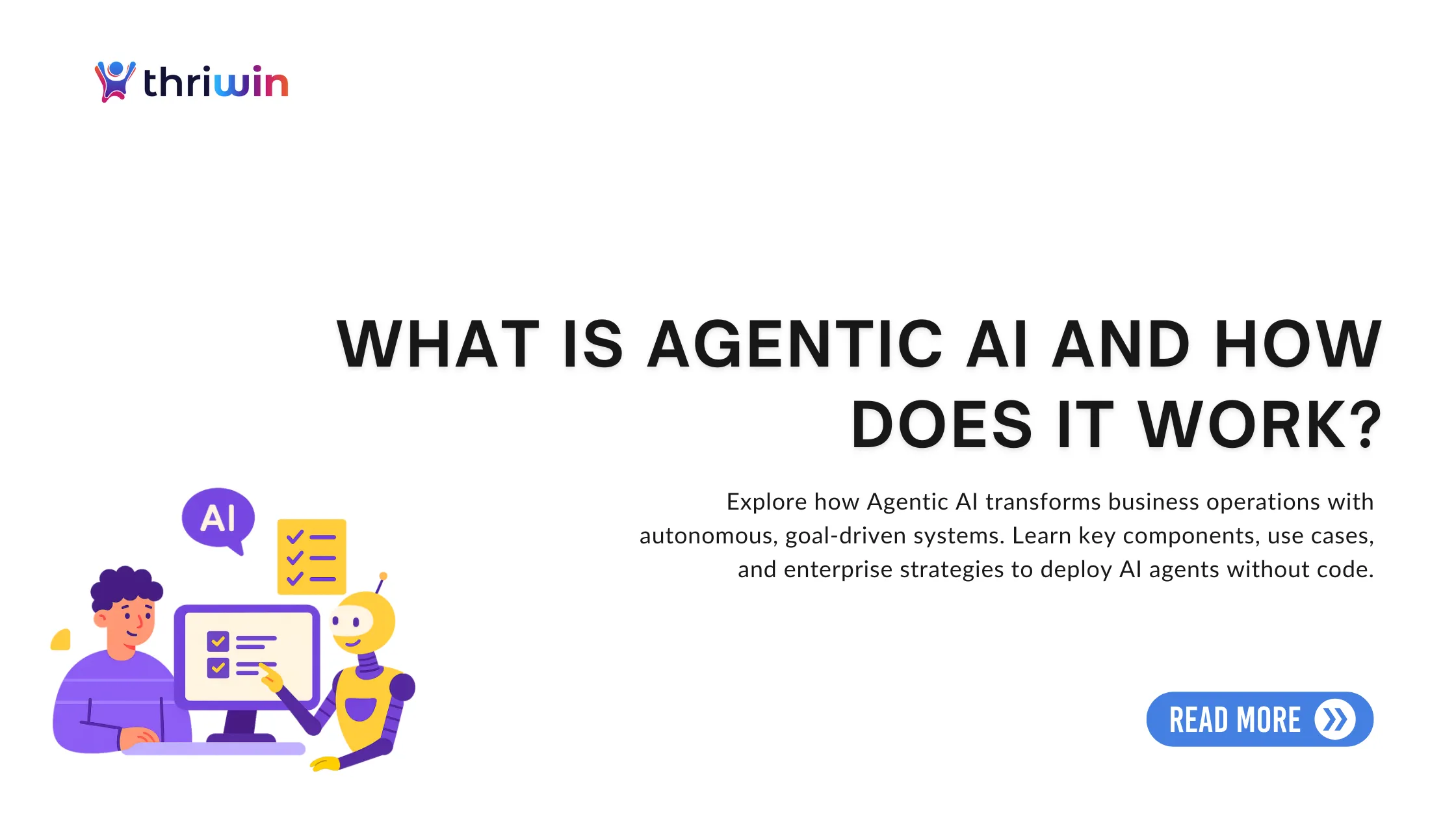 thriwin

WHAT IS AGENTIC AI AND HOW DOES IT WORK?

Explore how Agentic AI transforms business operations with autonomous, goal-driven systems. Learn key components, use cases, and enterprise strategies to deploy AI agents without code.

AI

READ MORE